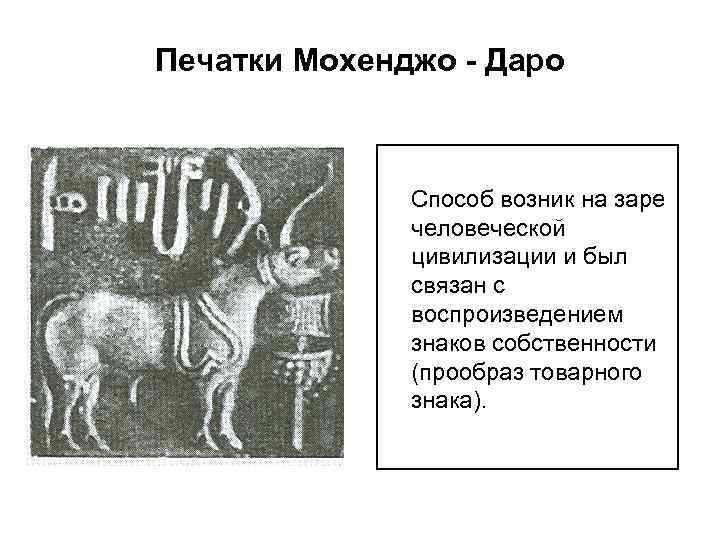 Печатки Мохенджо - Даро

Способ возник на заре человеческой цивилизации и был связан с воспроизведением знаков собственности (прообраз товарного знака).